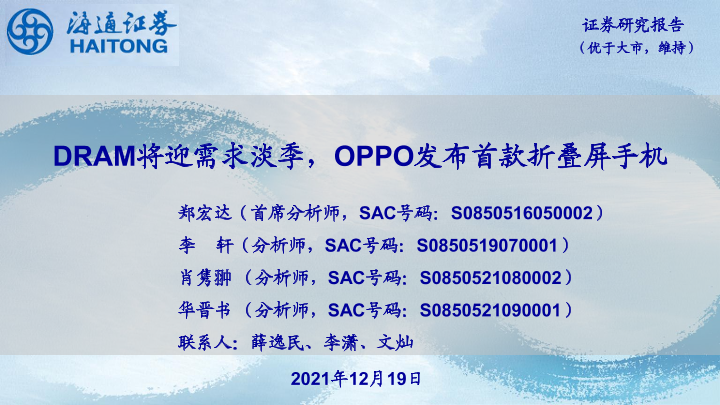 海通证券
HAITONG

证券研究报告
（优于大市，维持）

DRAM将迎需求淡季，OPPO发布首款折叠屏手机

郑宏达（首席分析师，SAC号码：S0850516050002）
李　轩（分析师，SAC号码：S0850519070001）
肖隽翀（分析师，SAC号码：S0850521080002）
华晋书（分析师，SAC号码：S0850521090001）
联系人：薛逸民、李潇、文灿

2021年12月19日